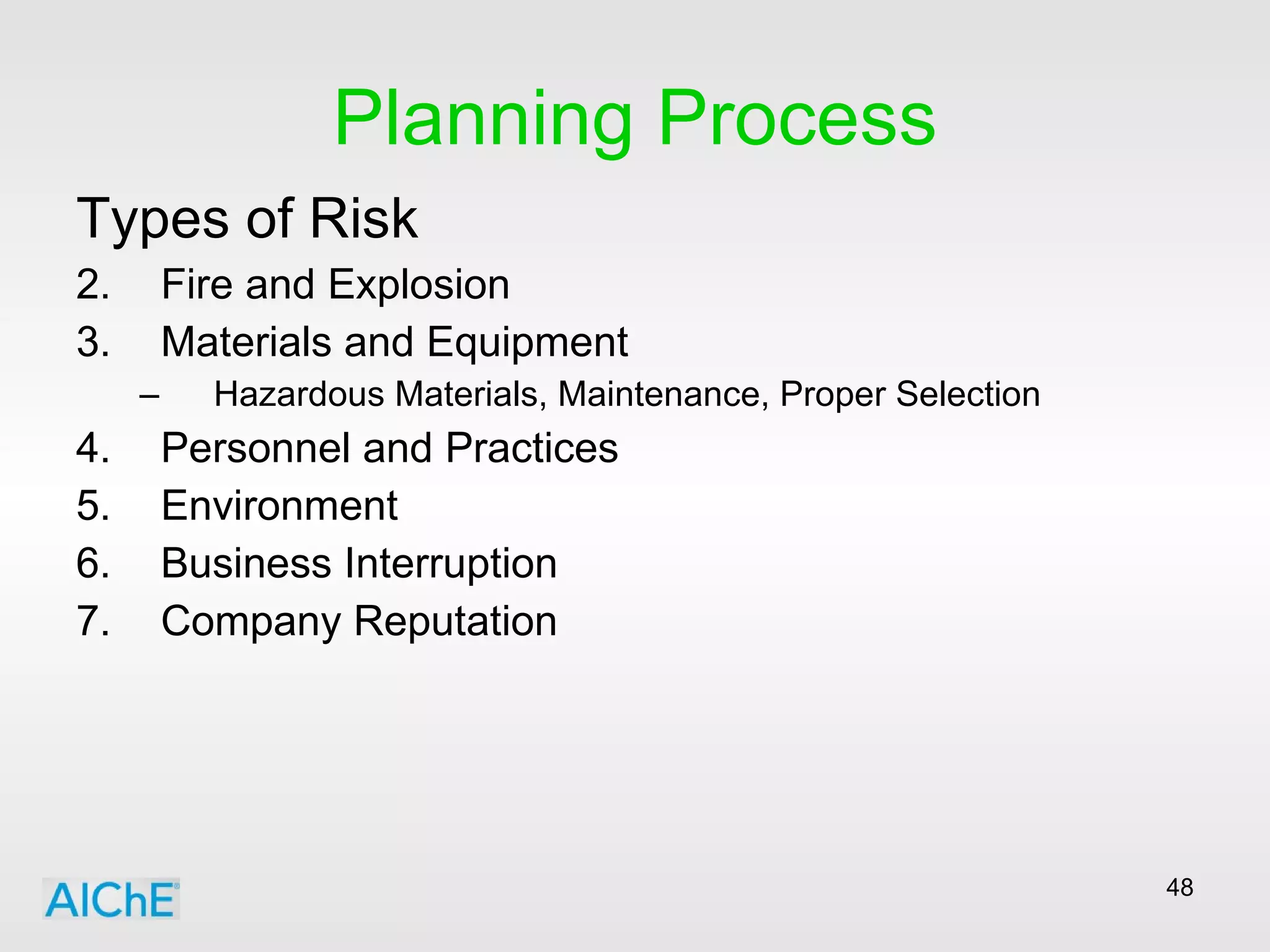 Planning Process

Types of Risk

2. Fire and Explosion
3. Materials and Equipment
– Hazardous Materials, Maintenance, Proper Selection
4. Personnel and Practices
5. Environment
6. Business Interruption
7. Company Reputation

AIChE

48